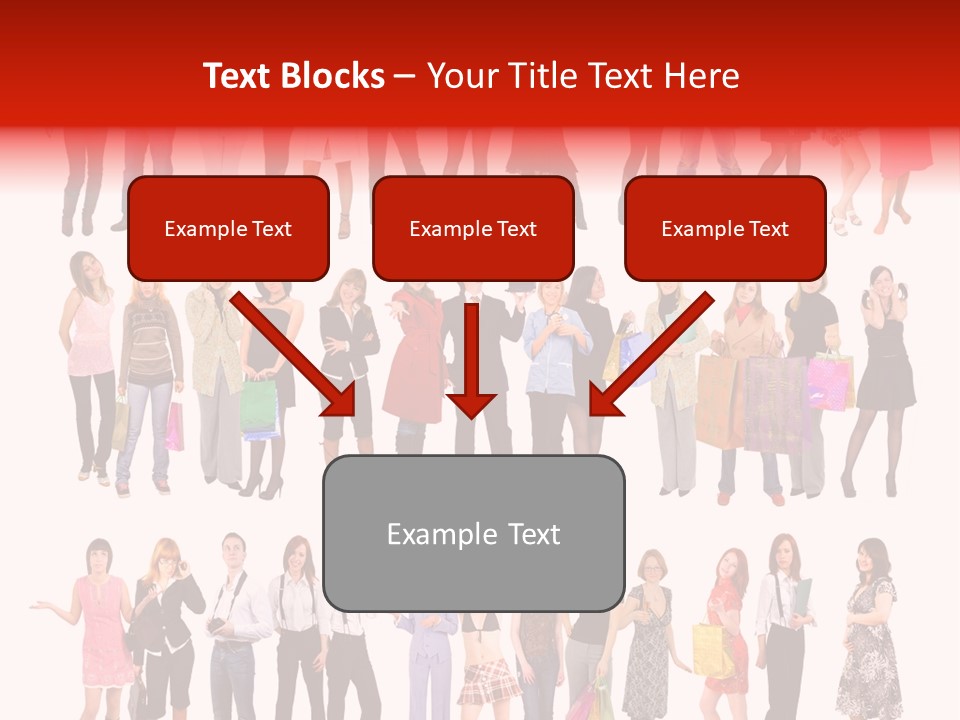 Text Blocks – Your Title Text Here

Example Text

Example Text

Example Text

Example Text